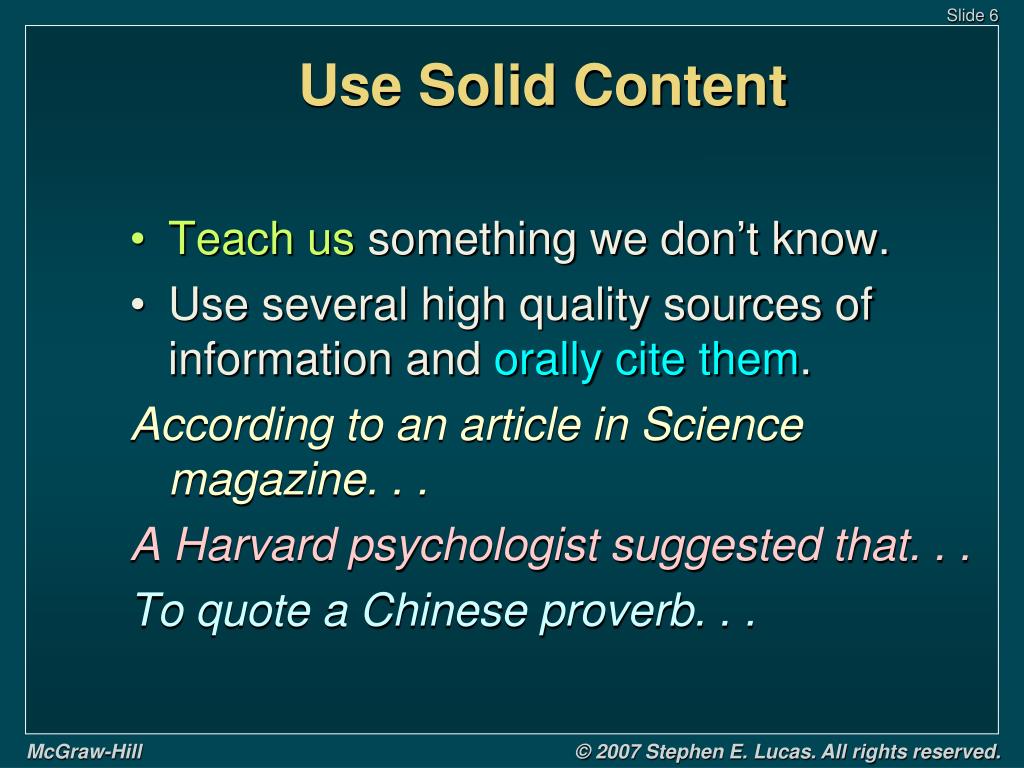 Slide 6

Use Solid Content

• Teach us something we don’t know.
• Use several high quality sources of information and orally cite them.

According to an article in Science magazine. . .

A Harvard psychologist suggested that. . .

To quote a Chinese proverb. . .

McGraw-Hill

© 2007 Stephen E. Lucas. All rights reserved.